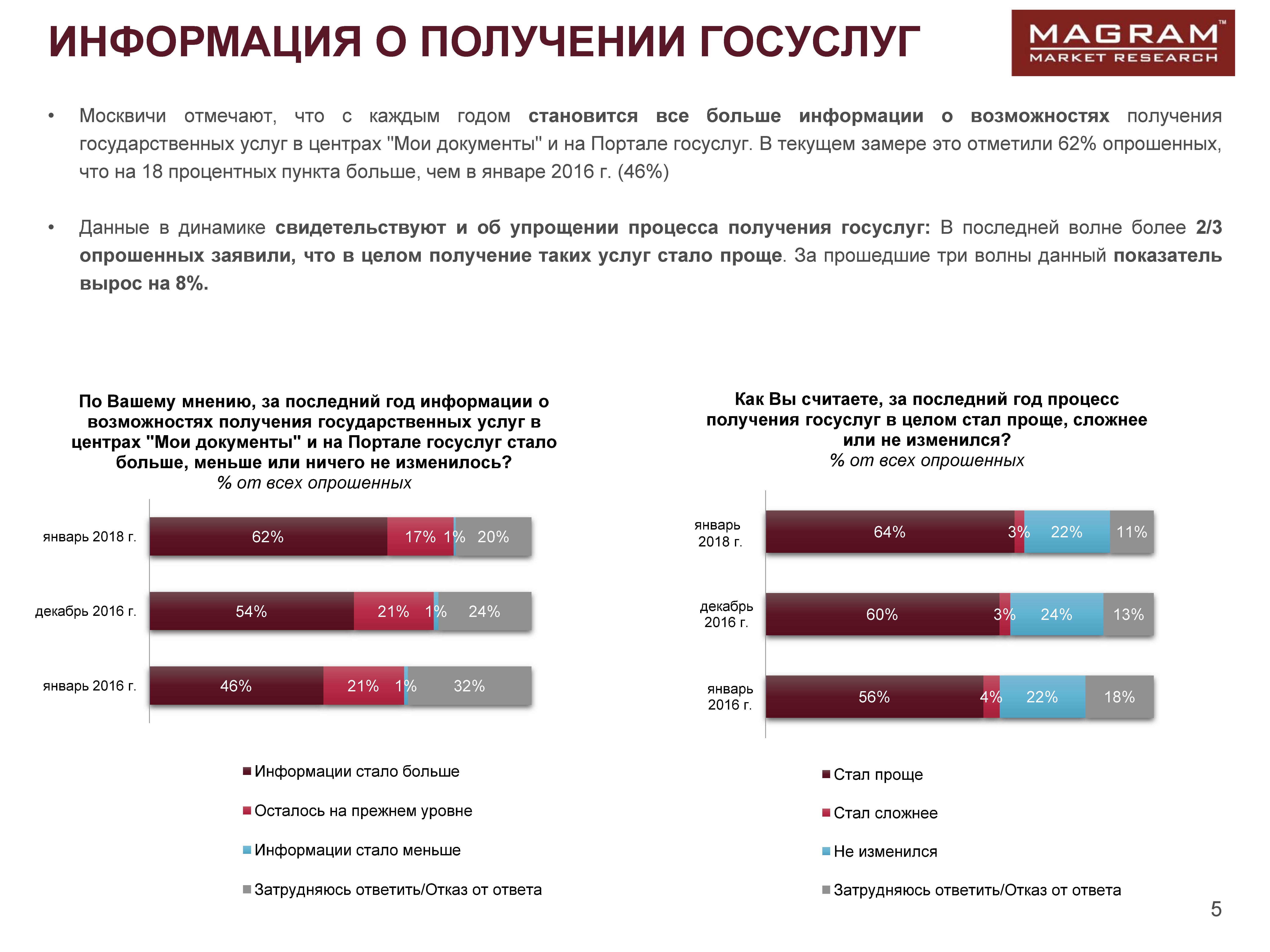 ИНФОРМАЦИЯ О ПОЛУЧЕНИИ ГОСУСЛУГ

MAGRAM™
MARKET RESEARCH

• Москвичи отмечают, что с каждым годом становится все больше информации о возможностях получения государственных услуг в центрах "Мои документы" и на Портале госуслуг. В текущем замере это отметили 62% опрошенных, что на 18 процентных пункта больше, чем в январе 2016 г. (46%)

• Данные в динамике свидетельствуют и об упрощении процесса получения госуслуг: В последней волне более 2/3 опрошенных заявили, что в целом получение таких услуг стало проще. За прошедшие три волны данный показатель вырос на 8%.

По Вашему мнению, за последний год информации о возможностях получения государственных услуг в центрах "Мои документы" и на Портале госуслуг стало больше, меньше или ничего не изменилось?
% от всех опрошенных

январь 2018 г. 62% 17% 1% 20%
декабрь 2016 г. 54% 21% 1% 24%
январь 2016 г. 46% 21% 1% 32%

Информации стало больше
Осталось на прежнем уровне
Информации стало меньше
Затрудняюсь ответить/Отказ от ответа

Как Вы считаете, за последний год процесс получения госуслуг в целом стал проще, сложнее или не изменился?
% от всех опрошенных

январь 2018 г. 64% 3% 22% 11%
декабрь 2016 г. 60% 3% 24% 13%
январь 2016 г. 56% 4% 22% 18%

Стал проще
Стал сложнее
Не изменился
Затрудняюсь ответить/Отказ от ответа

5